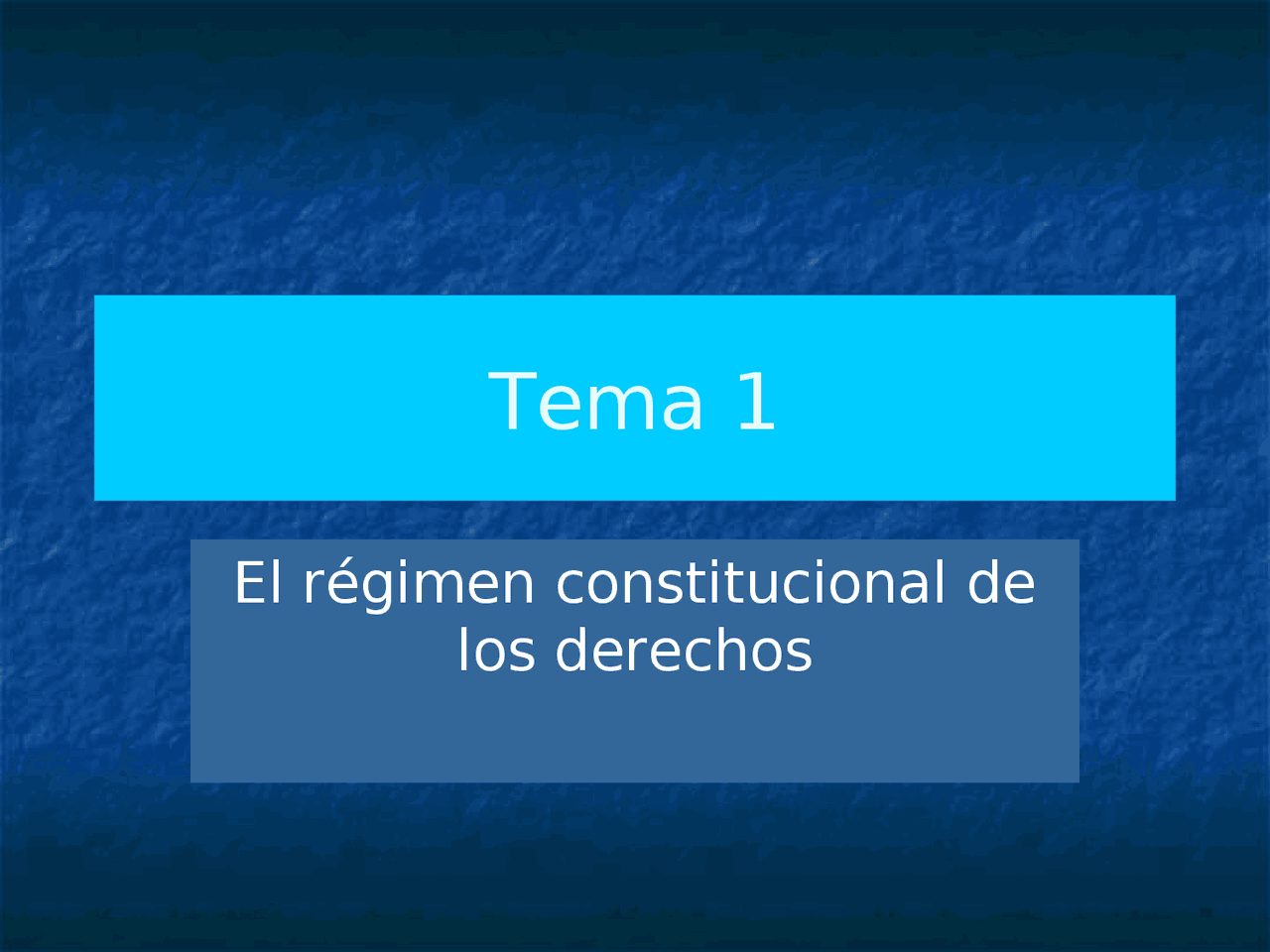 Tema 1

El régimen constitucional de los derechos